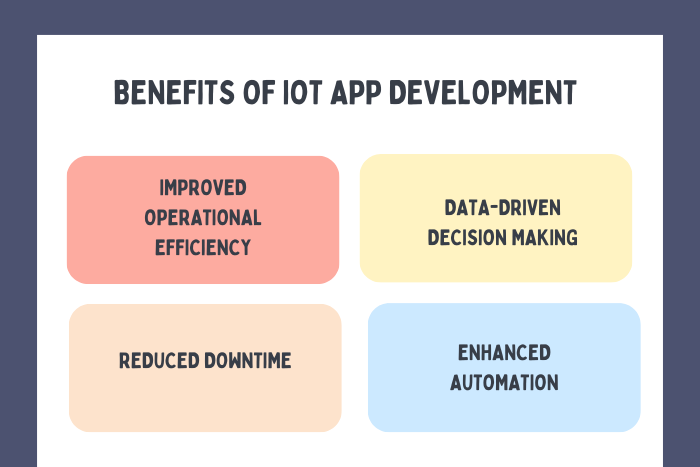 BENEFITS OF IOT APP DEVELOPMENT

IMPROVED OPERATIONAL EFFICIENCY

DATA-DRIVEN DECISION MAKING

REDUCED DOWNTIME

ENHANCED AUTOMATION